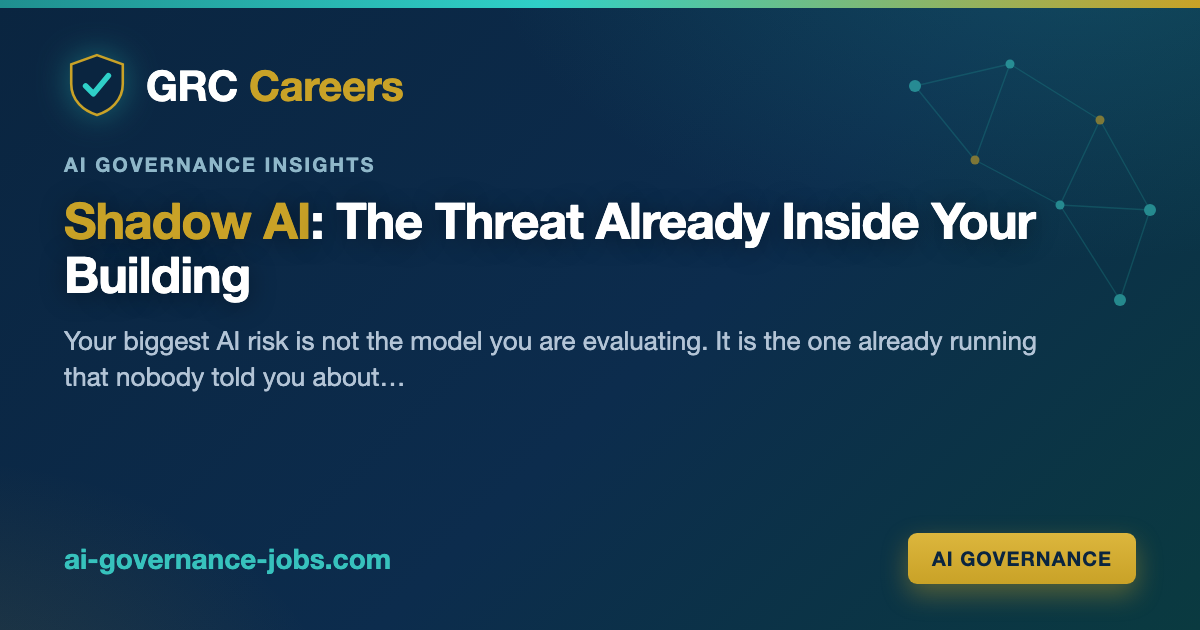 GRC Careers

AI GOVERNANCE INSIGHTS

Shadow AI: The Threat Already Inside Your Building

Your biggest AI risk is not the model you are evaluating. It is the one already running that nobody told you about…

ai-governance-jobs.com

AI GOVERNANCE